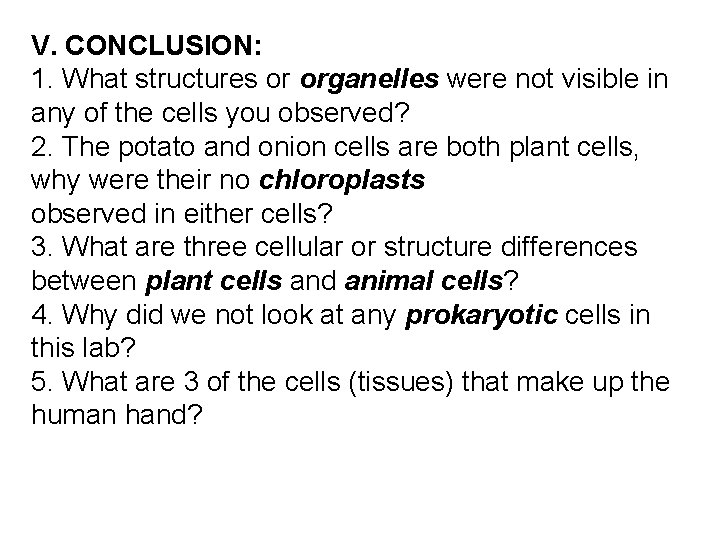 V. CONCLUSION:
1. What structures or organelles were not visible in any of the cells you observed?
2. The potato and onion cells are both plant cells, why were their no chloroplasts
observed in either cells?
3. What are three cellular or structure differences between plant cells and animal cells?
4. Why did we not look at any prokaryotic cells in this lab?
5. What are 3 of the cells (tissues) that make up the human hand?